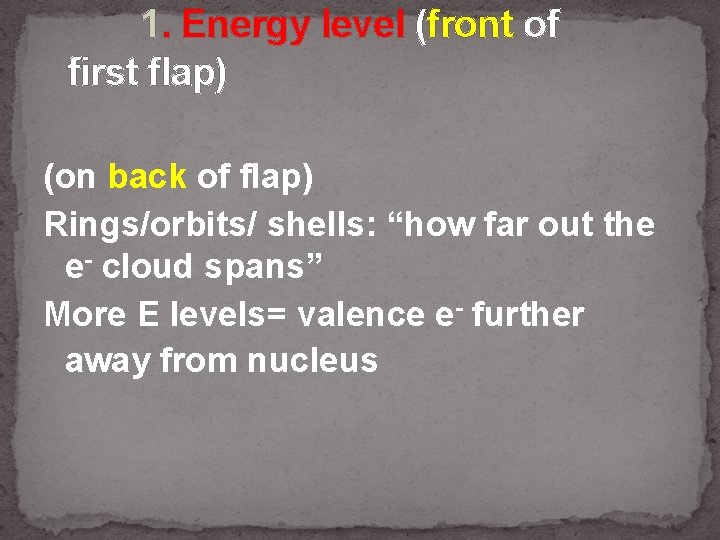 1. Energy level (front of first flap)

(on back of flap)

Rings/orbits/ shells: “how far out the $e^-$ cloud spans”

More E levels= valence $e^-$ further away from nucleus